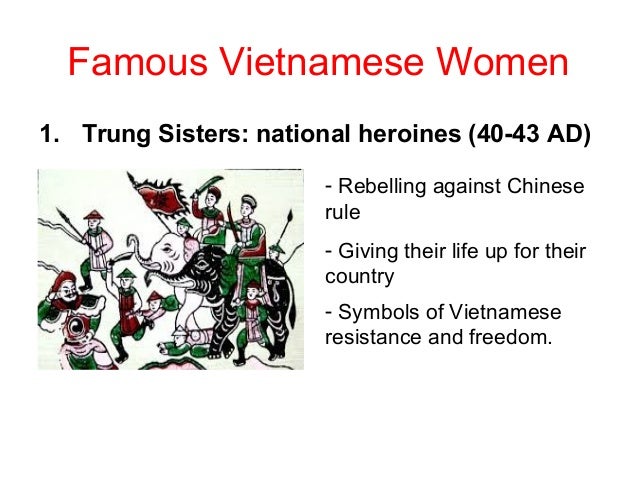 Famous Vietnamese Women

1. Trung Sisters: national heroines (40-43 AD)

- Rebelling against Chinese rule

- Giving their life up for their country

- Symbols of Vietnamese resistance and freedom.